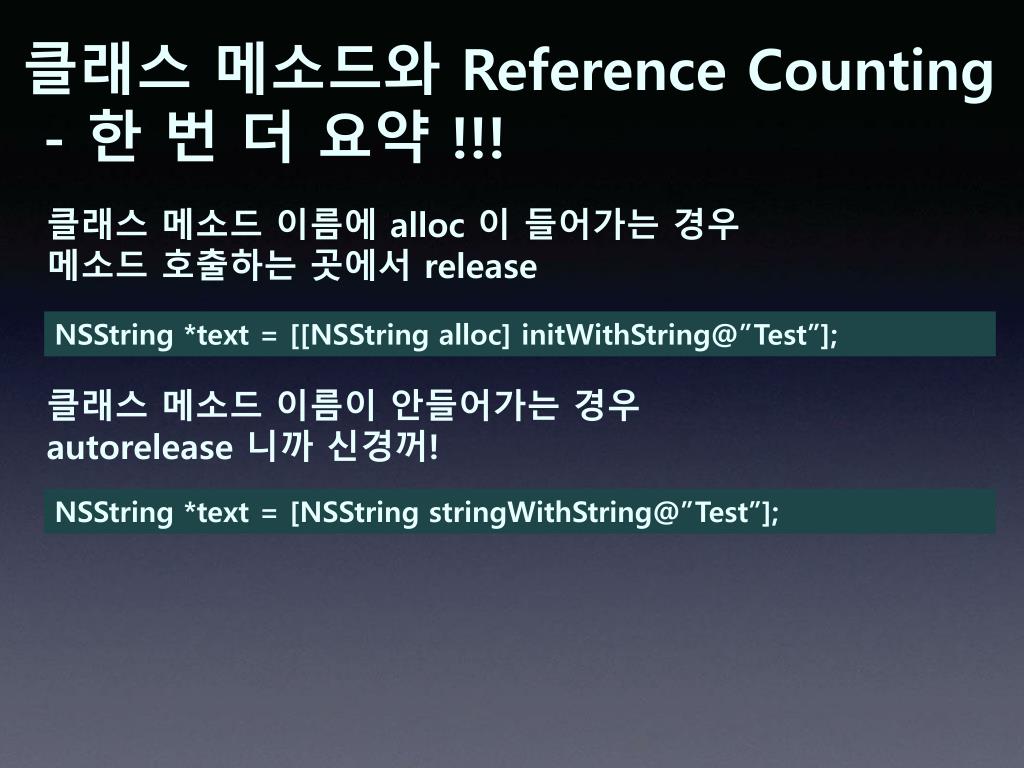 클래스 메소드와 Reference Counting - 한 번 더 요약 !!!

클래스 메소드 이름에 alloc 이 들어가는 경우
메소드 호출하는 곳에서 release

NSString *text = [[NSString alloc] initWithString@”Test”];

클래스 메소드 이름이 안들어가는 경우
autorelease 니까 신경꺼!

NSString *text = [NSString stringWithString@”Test”];